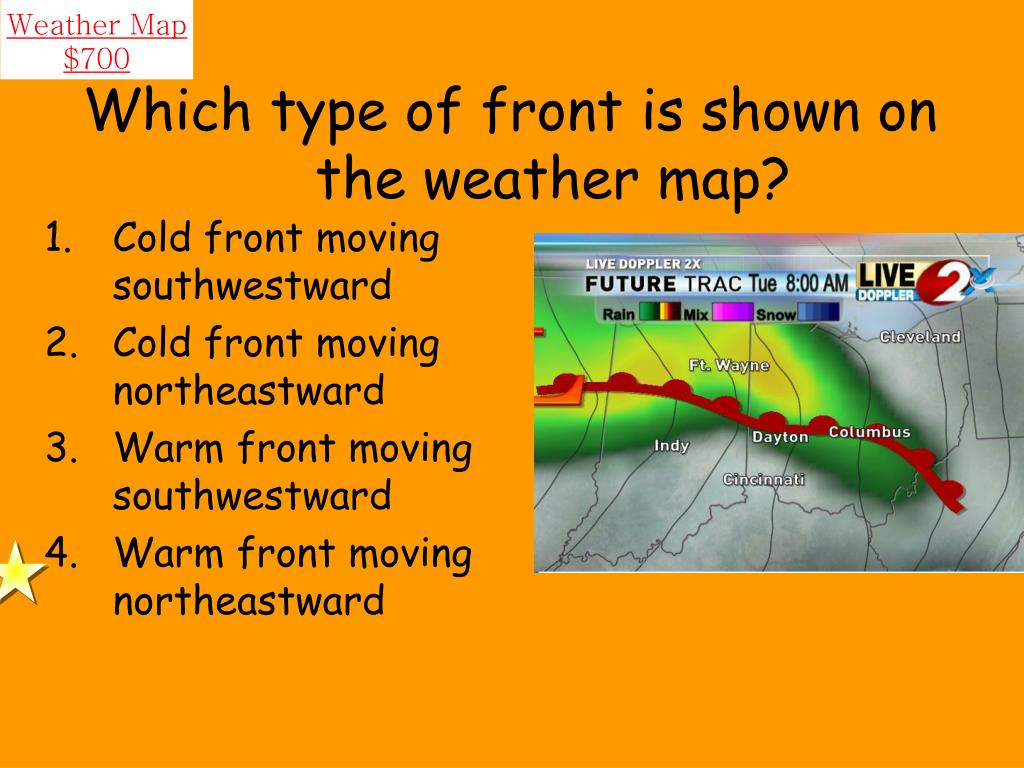 Weather Map
$700

Which type of front is shown on the weather map?

1. Cold front moving southwestward
2. Cold front moving northeastward
3. Warm front moving southwestward
4. Warm front moving northeastward

LIVE DOPPLER 2X
FUTURE TRAC Tue 8:00 AM
LIVE DOPPLER 2
Rain Mix Snow
Cleveland
Ft. Wayne
Indy
Dayton
Columbus
Cincinnati